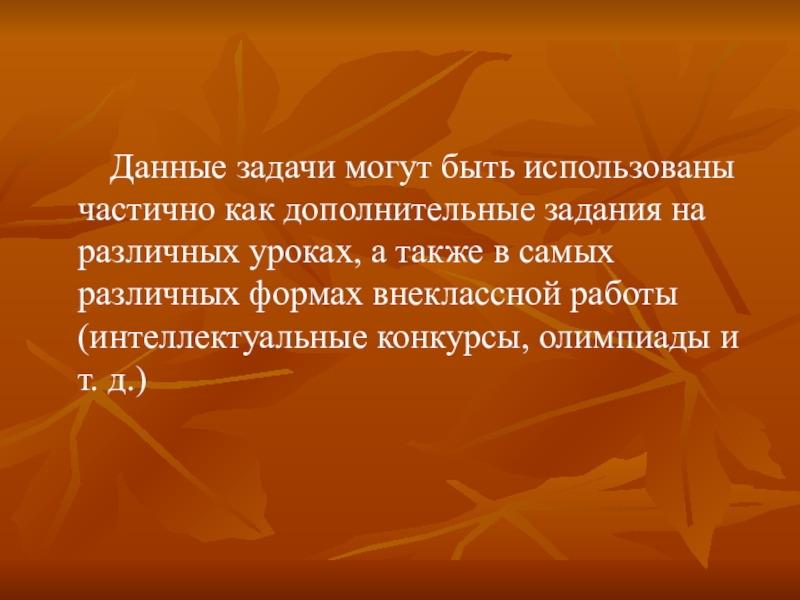 Данные задачи могут быть использованы частично как дополнительные задания на различных уроках, а также в самых различных формах внеклассной работы (интеллектуальные конкурсы, олимпиады и т. д.)